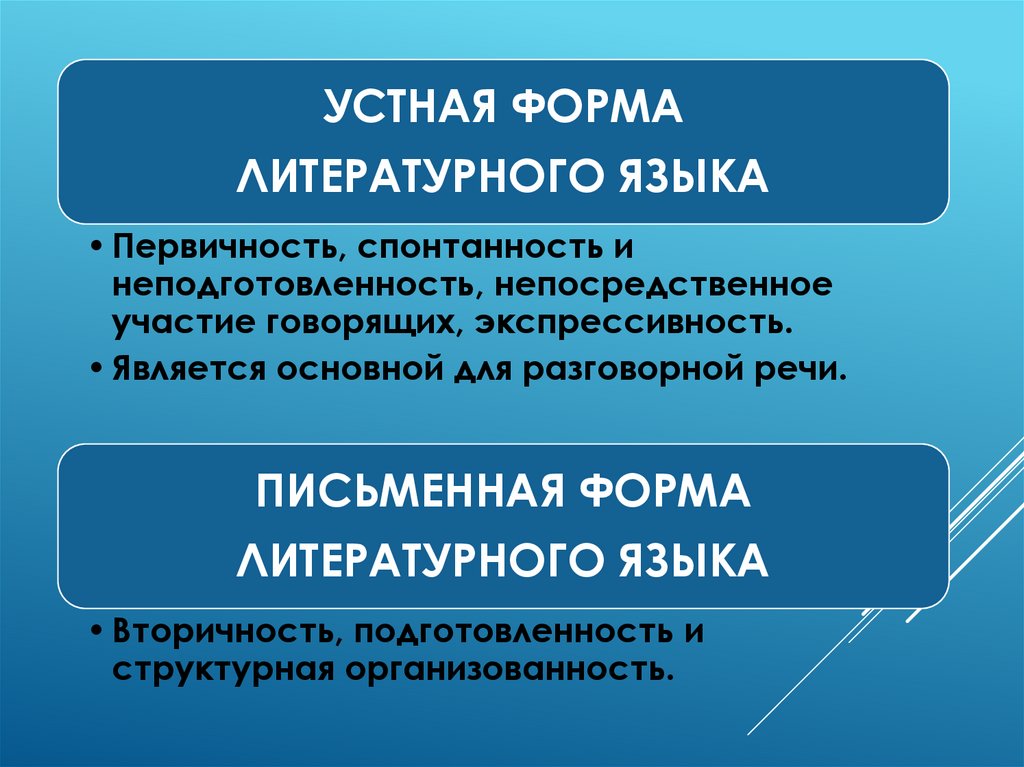 УСТНАЯ ФОРМА ЛИТЕРАТУРНОГО ЯЗЫКА

• Первичность, спонтанность и неподготовленность, непосредственное участие говорящих, экспрессивность.
• Является основной для разговорной речи.

ПИСЬМЕННАЯ ФОРМА ЛИТЕРАТУРНОГО ЯЗЫКА

• Вторичность, подготовленность и структурная организованность.